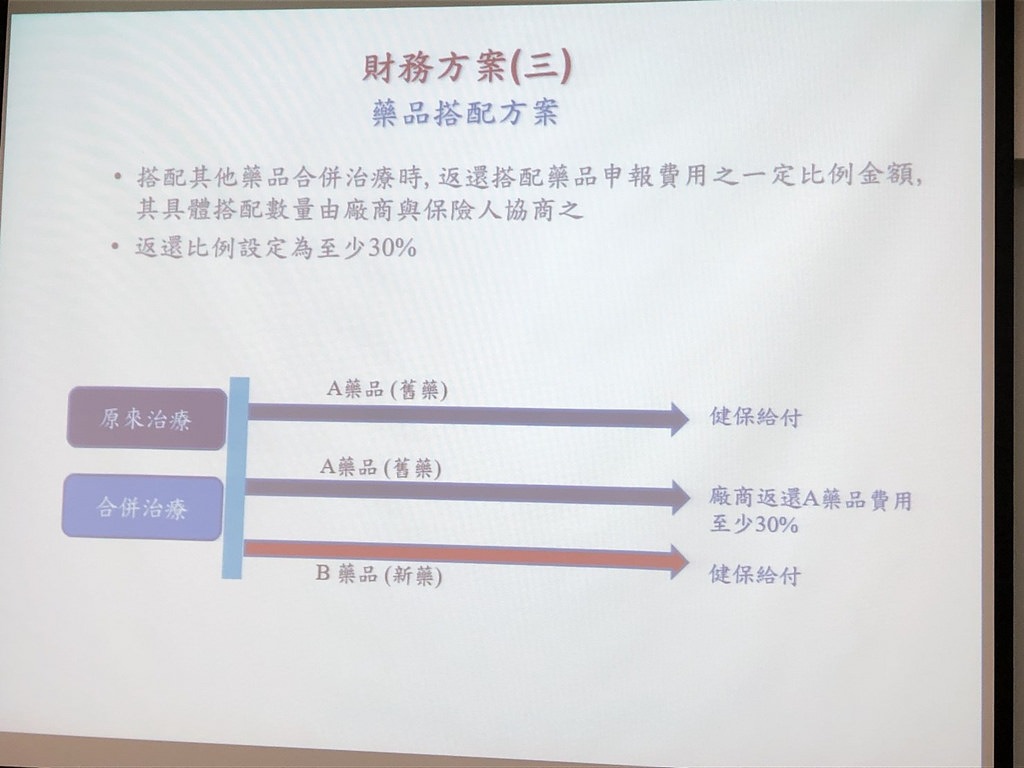 財務方案(三)
藥品搭配方案

• 搭配其他藥品合併治療時, 返還搭配藥品申報費用之一定比例金額, 其具體搭配數量由廠商與保險人協商之
• 返還比例設定為至少30%

原來治療
A藥品 (舊藥)
健保給付

合併治療
A藥品 (舊藥)
廠商返還A藥品費用至少30%
B 藥品 (新藥)
健保給付